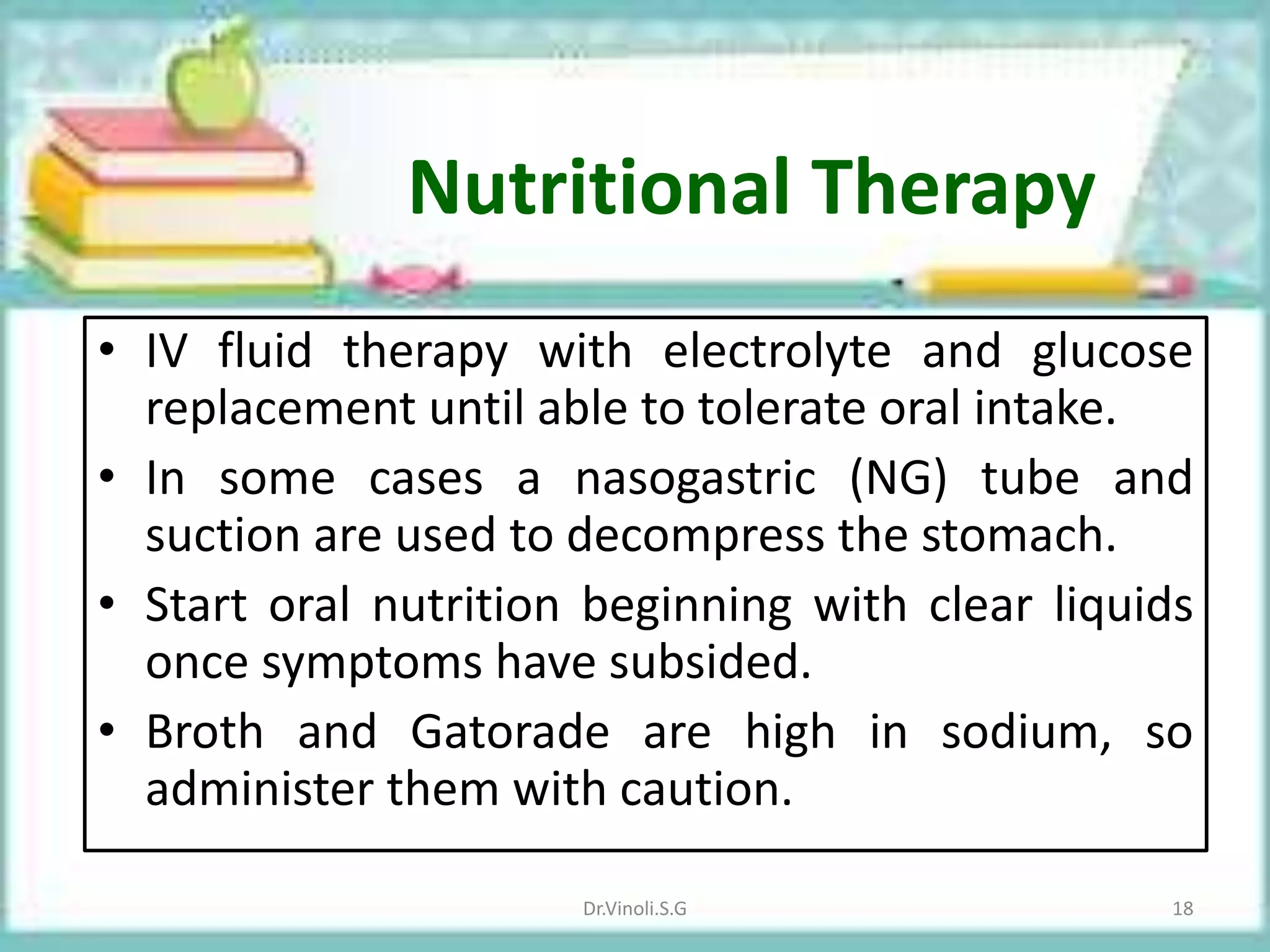 Nutritional Therapy

• IV fluid therapy with electrolyte and glucose replacement until able to tolerate oral intake.
• In some cases a nasogastric (NG) tube and suction are used to decompress the stomach.
• Start oral nutrition beginning with clear liquids once symptoms have subsided.
• Broth and Gatorade are high in sodium, so administer them with caution.

Dr.Vinoli.S.G

18